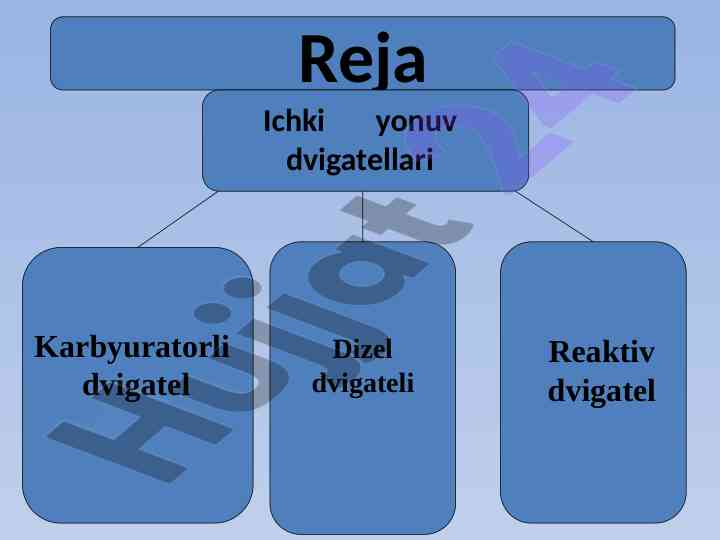 Reja

Ichki yonuv dvigatellari

Karbyuratorli dvigatel

Dizel dvigateli

Reaktiv dvigatel

Hujjat 24